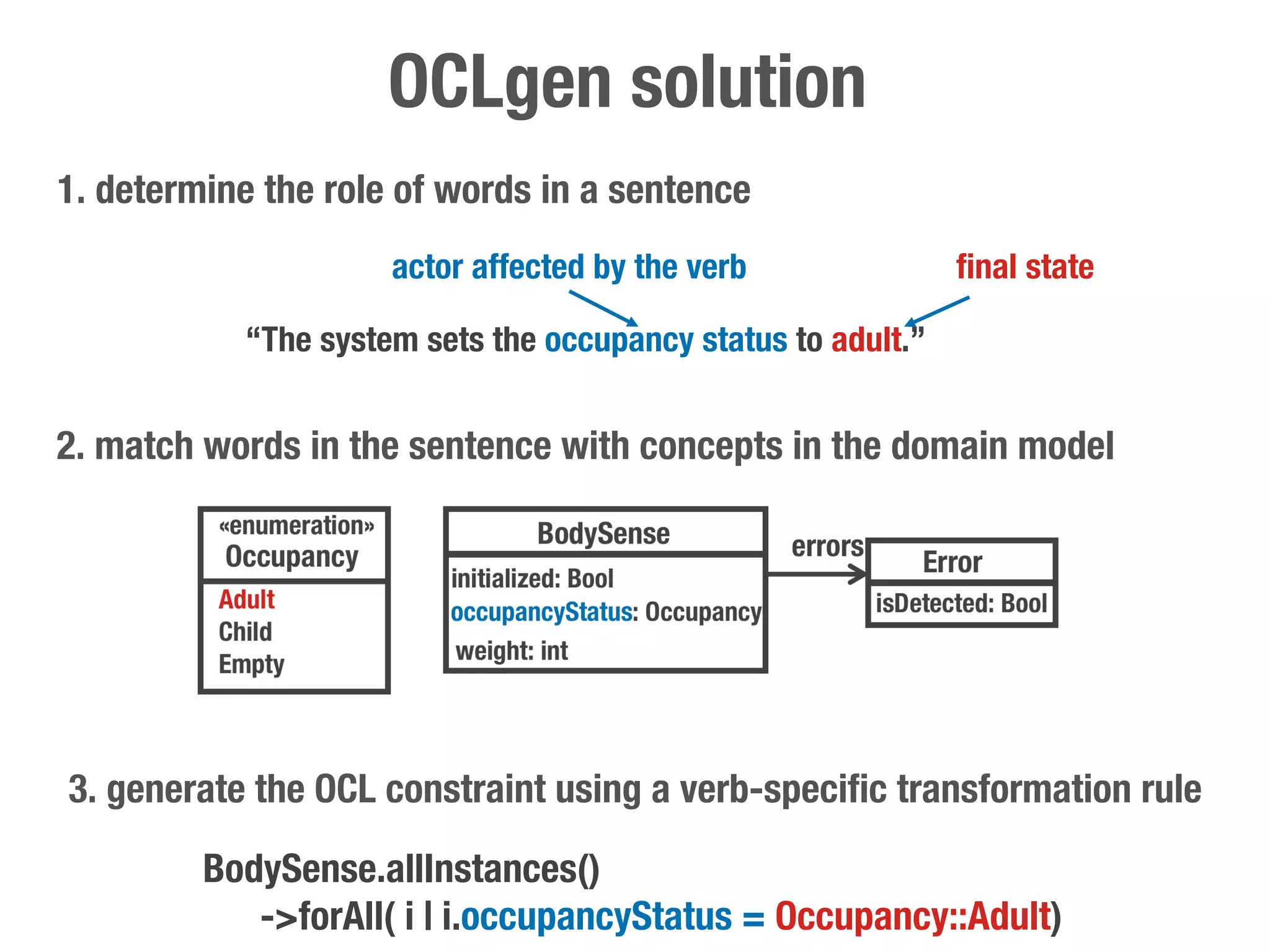 OCLgen solution

1. determine the role of words in a sentence

actor affected by the verb

final state

“The system sets the occupancy status to adult.”

2. match words in the sentence with concepts in the domain model

«enumeration»
Occupancy

Adult
Child
Empty

BodySense

initialized: Bool
occupancyStatus: Occupancy
weight: int

errors

Error

isDetected: Bool

3. generate the OCL constraint using a verb-specific transformation rule

BodySense.allInstances()
->forAll( i | i.occupancyStatus = Occupancy::Adult)